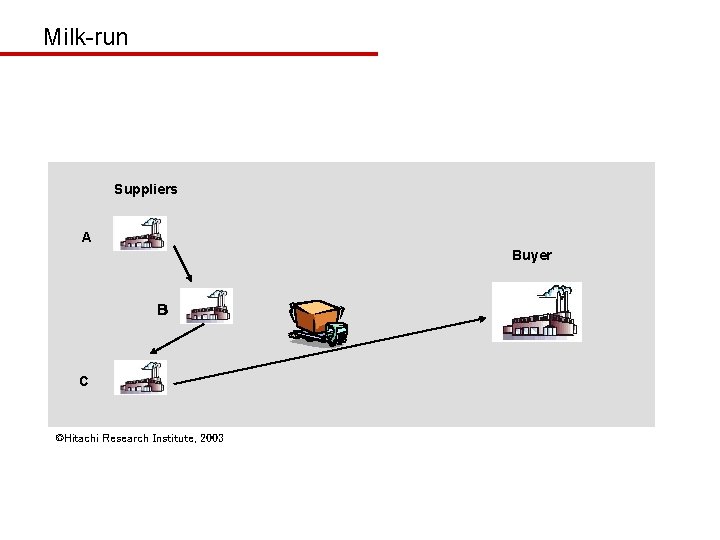 Milk-run

Suppliers

A

B

C

Buyer

©Hitachi Research Institute, 2003